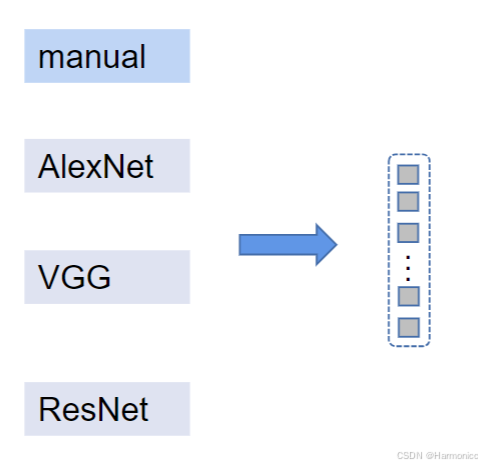 manual

AlexNet

VGG

ResNet

CSDN @Harmonicc